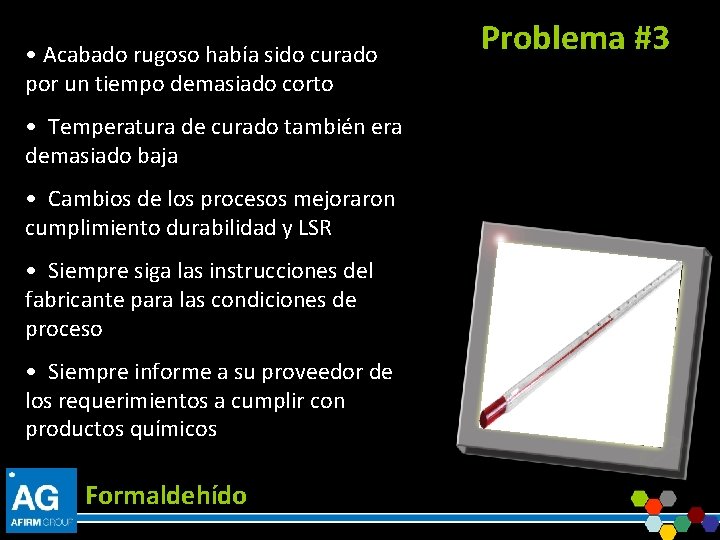 Problema #3

• Acabado rugoso había sido curado por un tiempo demasiado corto

• Temperatura de curado también era demasiado baja

• Cambios de los procesos mejoraron cumplimiento durabilidad y LSR

• Siempre siga las instrucciones del fabricante para las condiciones de proceso

• Siempre informe a su proveedor de los requerimientos a cumplir con productos químicos

AG
AFIRM GROUP

Formaldehído